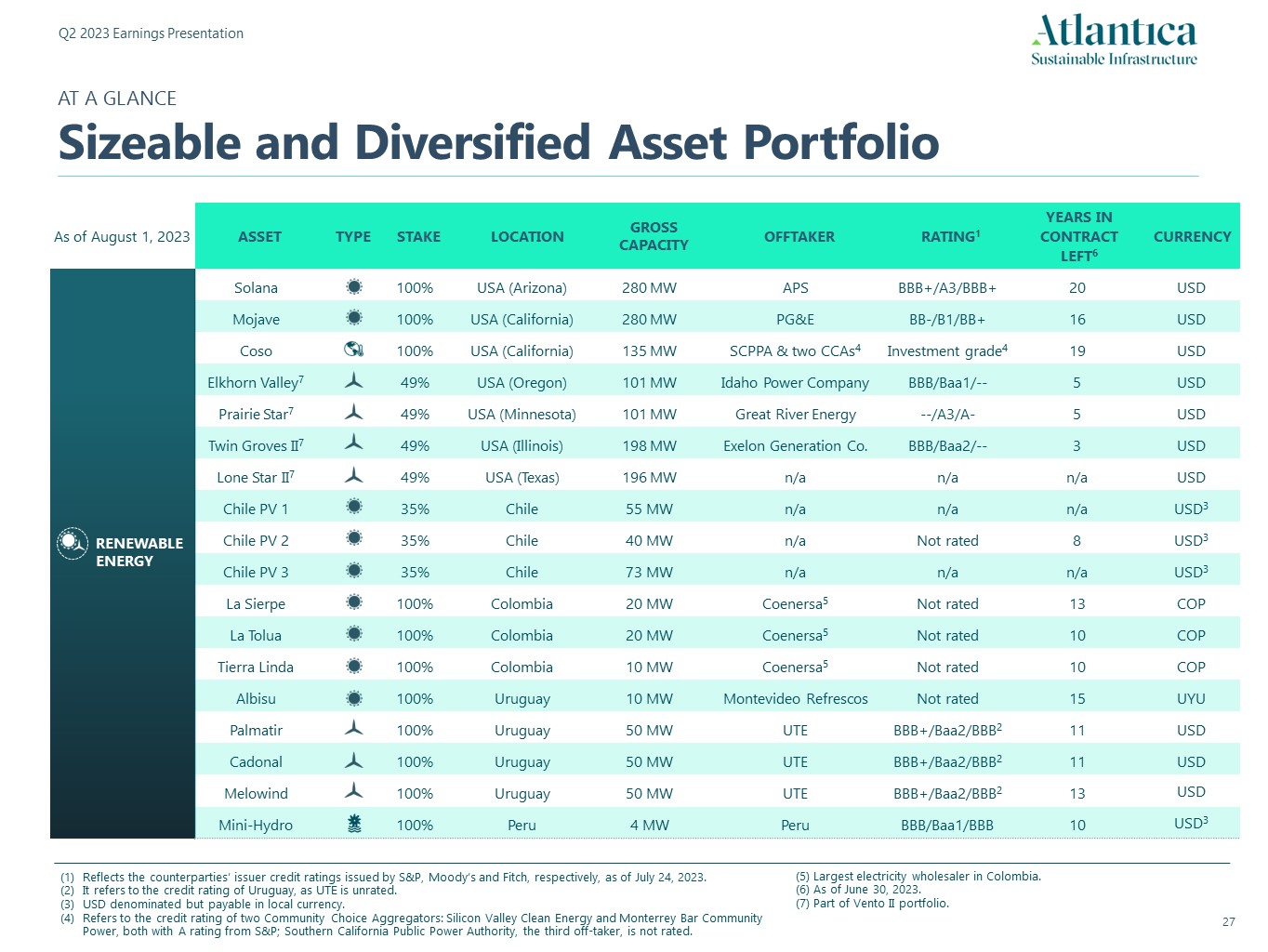 Q2 2023 Earnings Presentation

Atlantica
Sustainable Infrastructure

AT A GLANCE

Sizeable and Diversified Asset Portfolio

| As of August 1, 2023 | ASSET | TYPE | STAKE | LOCATION | GROSS CAPACITY | OFFTAKER | RATING$^1$ | YEARS IN CONTRACT LEFT$^6$ | CURRENCY |
|---|---|---|---|---|---|---|---|---|---|
| RENEWABLE ENERGY | Solana | | 100% | USA (Arizona) | 280 MW | APS | BBB+/A3/BBB+ | 20 | USD |
| | Mojave | | 100% | USA (California) | 280 MW | PG&E | BB-/B1/BB+ | 16 | USD |
| | Coso | | 100% | USA (California) | 135 MW | SCPPA & two CCAs$^4$ | Investment grade$^4$ | 19 | USD |
| | Elkhorn Valley$^7$ | | 49% | USA (Oregon) | 101 MW | Idaho Power Company | BBB/Baa1/-- | 5 | USD |
| | Prairie Star$^7$ | | 49% | USA (Minnesota) | 101 MW | Great River Energy | --/A3/A- | 5 | USD |
| | Twin Groves II$^7$ | | 49% | USA (Illinois) | 198 MW | Exelon Generation Co. | BBB/Baa2/-- | 3 | USD |
| | Lone Star II$^7$ | | 49% | USA (Texas) | 196 MW | n/a | n/a | n/a | USD |
| | Chile PV 1 | | 35% | Chile | 55 MW | n/a | n/a | n/a | USD$^3$ |
| | Chile PV 2 | | 35% | Chile | 40 MW | n/a | Not rated | 8 | USD$^3$ |
| | Chile PV 3 | | 35% | Chile | 73 MW | n/a | n/a | n/a | USD$^3$ |
| | La Sierpe | | 100% | Colombia | 20 MW | Coenersa$^5$ | Not rated | 13 | COP |
| | La Tolua | | 100% | Colombia | 20 MW | Coenersa$^5$ | Not rated | 10 | COP |
| | Tierra Linda | | 100% | Colombia | 10 MW | Coenersa$^5$ | Not rated | 10 | COP |
| | Albisu | | 100% | Uruguay | 10 MW | Montevideo Refrescos | Not rated | 15 | UYU |
| | Palmatir | | 100% | Uruguay | 50 MW | UTE | BBB+/Baa2/BBB$^2$ | 11 | USD |
| | Cadonal | | 100% | Uruguay | 50 MW | UTE | BBB+/Baa2/BBB$^2$ | 11 | USD |
| | Melowind | | 100% | Uruguay | 50 MW | UTE | BBB+/Baa2/BBB$^2$ | 13 | USD |
| | Mini-Hydro | | 100% | Peru | 4 MW | Peru | BBB/Baa1/BBB | 10 | USD$^3$ |

(1) Reflects the counterparties' issuer credit ratings issued by S&P, Moody's and Fitch, respectively, as of July 24, 2023.
(2) It refers to the credit rating of Uruguay, as UTE is unrated.
(3) USD denominated but payable in local currency.
(4) Refers to the credit rating of two Community Choice Aggregators: Silicon Valley Clean Energy and Monterrey Bar Community Power, both with A rating from S&P; Southern California Public Power Authority, the third off-taker, is not rated.

(5) Largest electricity wholesaler in Colombia.
(6) As of June 30, 2023.
(7) Part of Vento II portfolio.

27